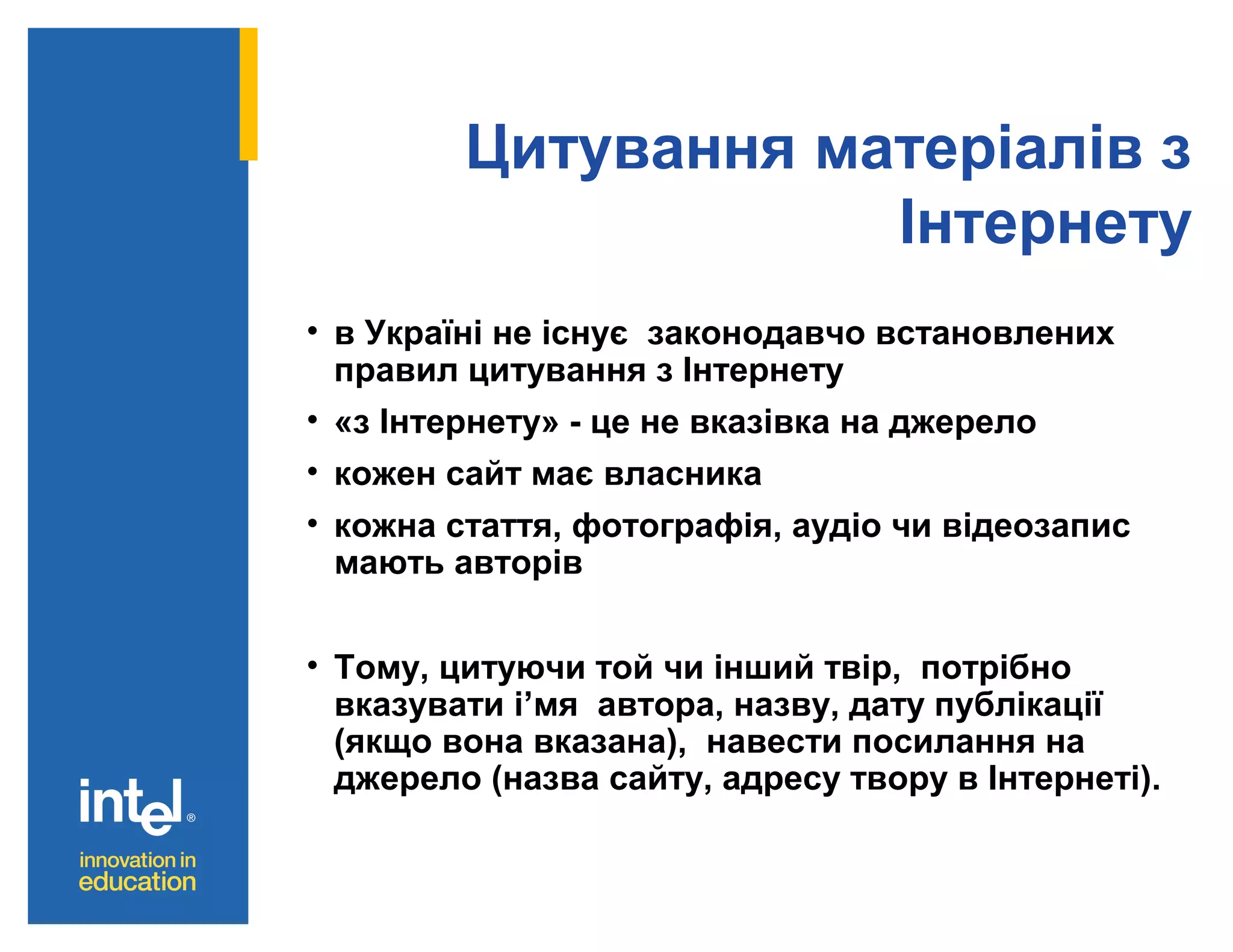 Цитування матеріалів з Інтернету

• в Україні не існує законодавчо встановлених правил цитування з Інтернету

• «з Інтернету» - це не вказівка на джерело

• кожен сайт має власника

• кожна стаття, фотографія, аудіо чи відеозапис мають авторів

• Тому, цитуючи той чи інший твір, потрібно вказувати і’мя автора, назву, дату публікації (якщо вона вказана), навести посилання на джерело (назва сайту, адресу твору в Інтернеті).

intel®

innovation in education